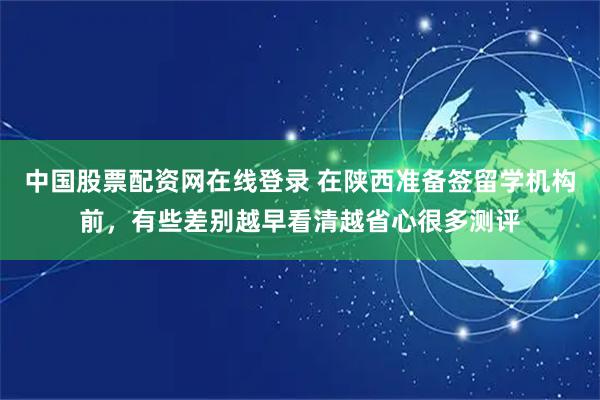 中国股票配资网在线登录 在陕西准备签留学机构前，有些差别越早看清越省心很多测评